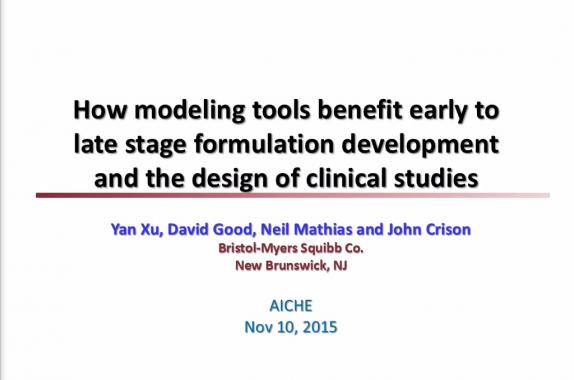 How modeling tools benefit early to late stage formulation development and the design of clinical studies

Yan Xu, David Good, Neil Mathias and John Crison
Bristol-Myers Squibb Co.
New Brunswick, NJ

AICHE
Nov 10, 2015